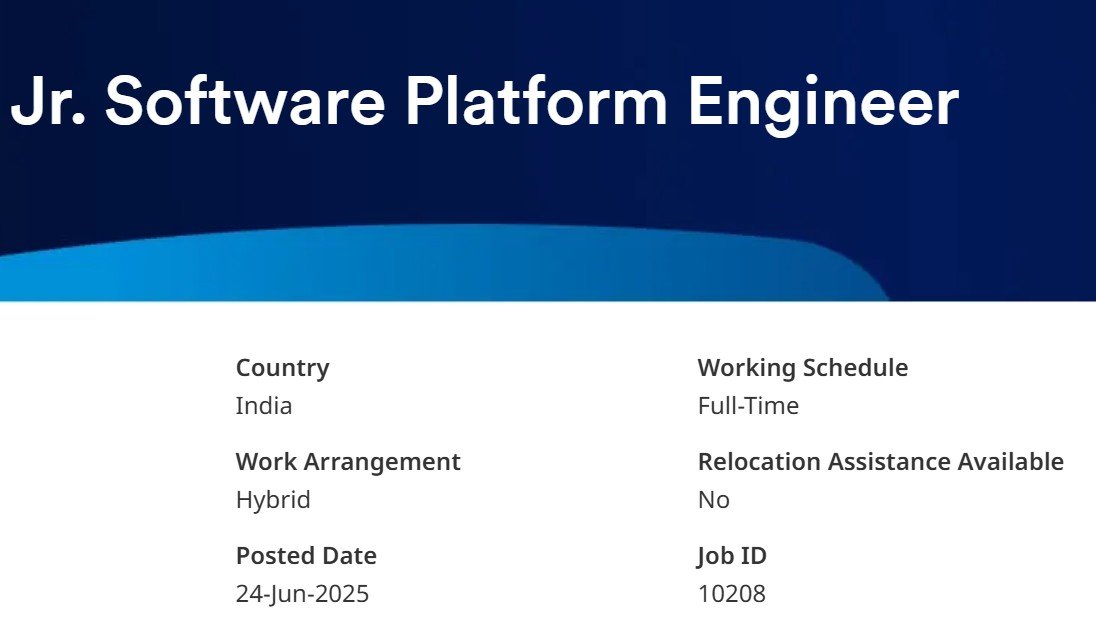 Jr. Software Platform Engineer

Country
India

Work Arrangement
Hybrid

Posted Date
24-Jun-2025

Working Schedule
Full-Time

Relocation Assistance Available
No

Job ID
10208